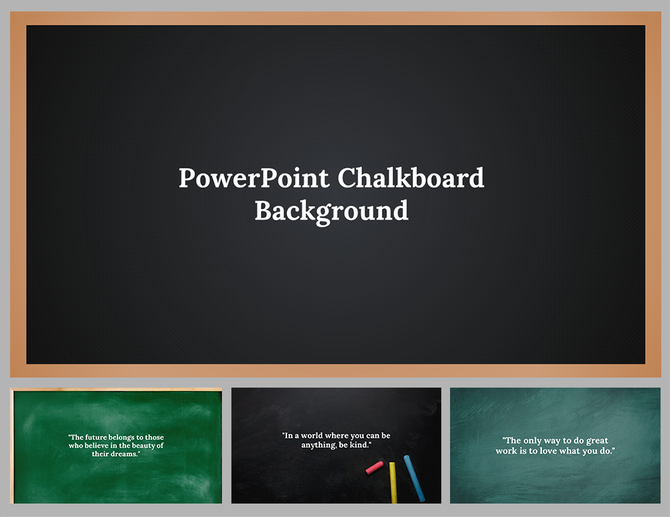 PowerPoint Chalkboard Background

"The future belongs to those who believe in the beauty of their dreams."

"In a world where you can be anything, be kind."

"The only way to do great work is to love what you do."